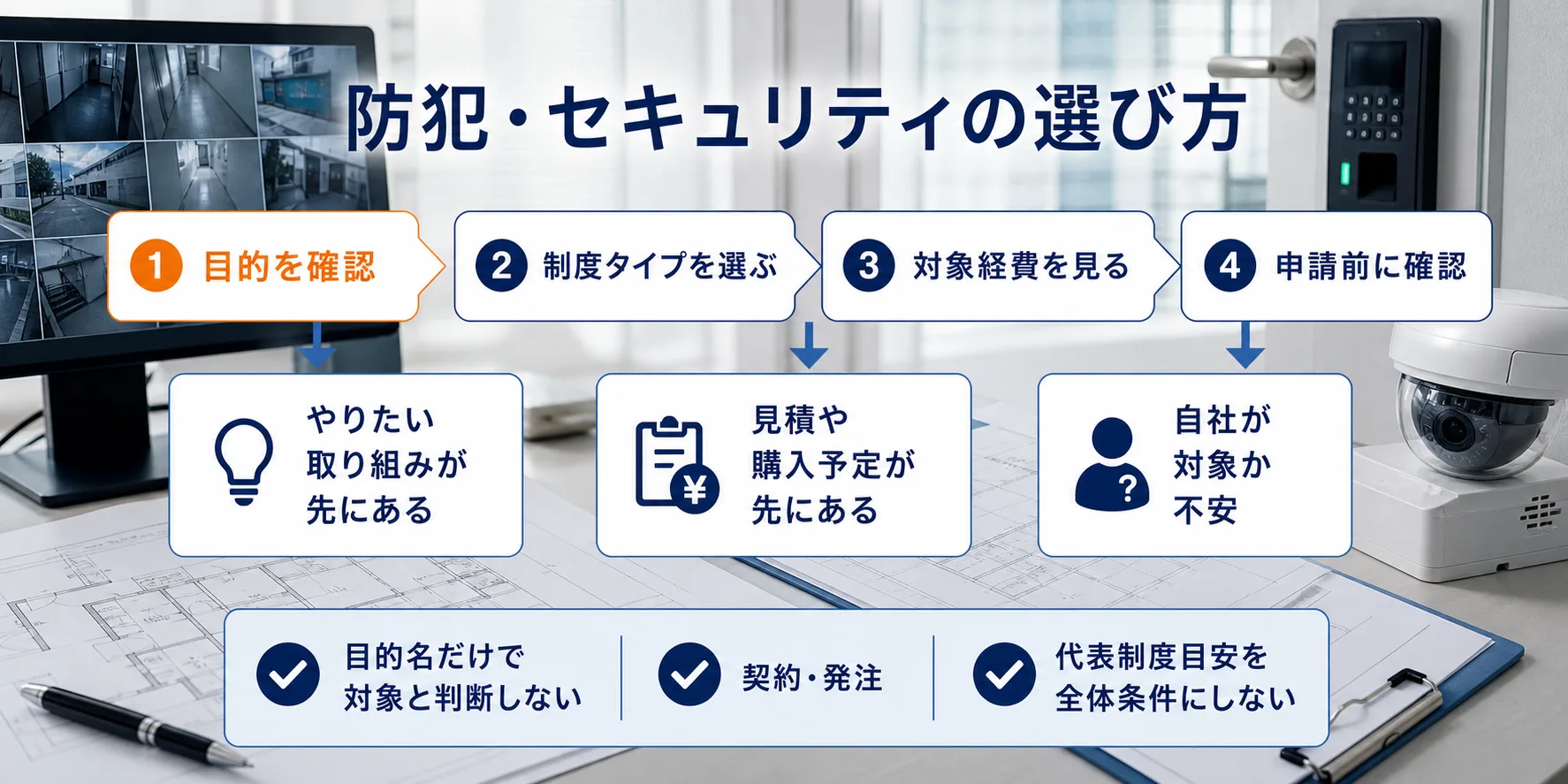 防犯・セキュリティの選び方

1 目的を確認

2 制度タイプを選ぶ

3 対象経費を見る

4 申請前に確認

やりたい取り組みが先にある

見積や購入予定が先にある

自社が対象か不安

目的名だけで対象と判断しない

契約・発注

代表制度目安を全体条件にしない